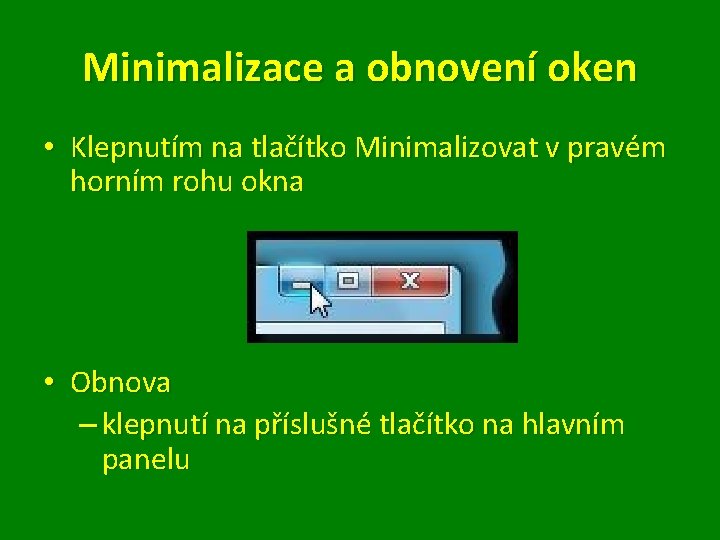 Minimalizace a obnovení oken

• Klepnutím na tlačítko Minimalizovat v pravém horním rohu okna

• Obnova
– klepnutí na příslušné tlačítko na hlavním panelu